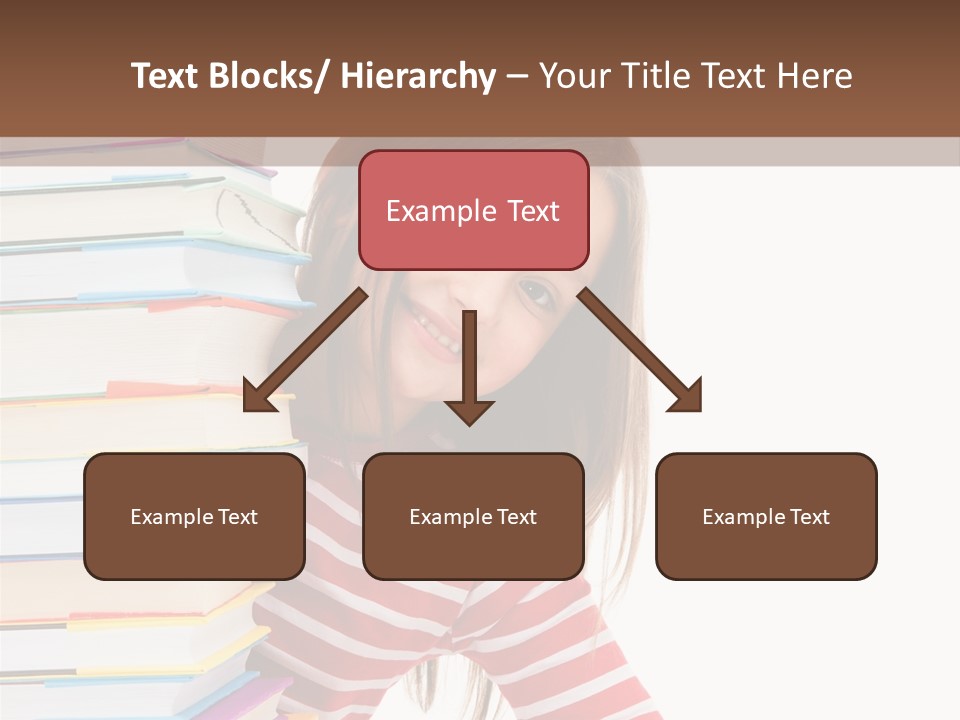 Text Blocks/ Hierarchy – Your Title Text Here

Example Text

Example Text

Example Text

Example Text